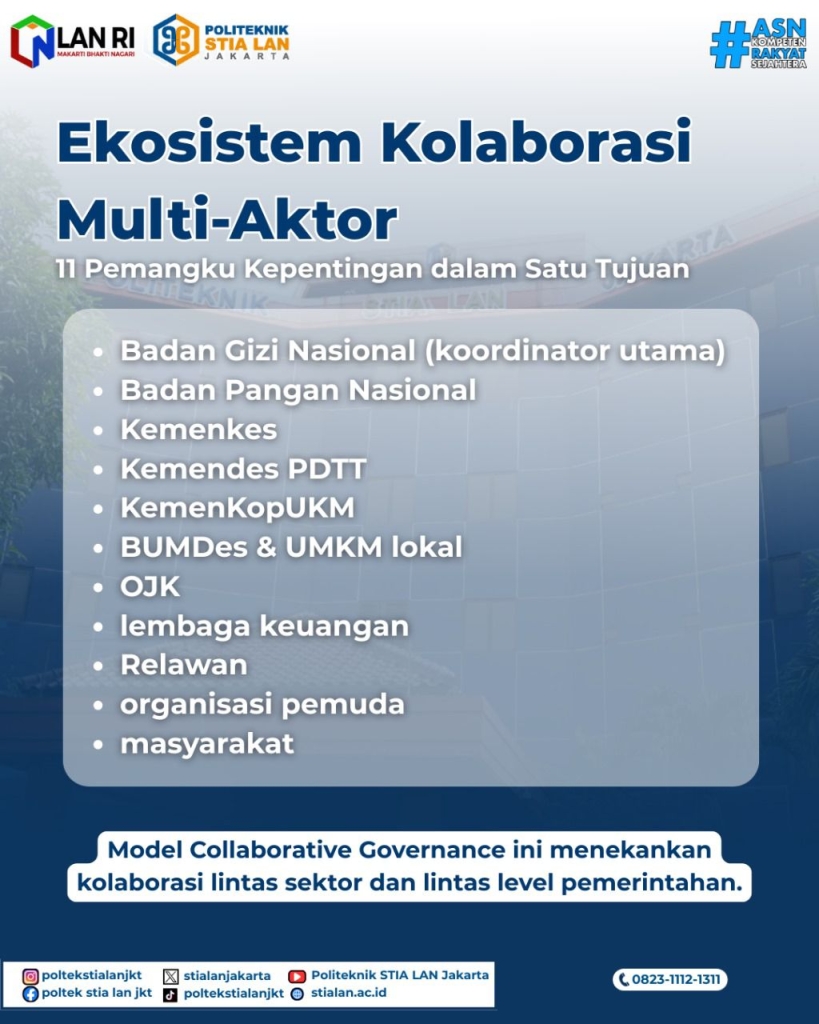 LAN RI
MAKARTI BHAKTI NAGARI

POLITEKNIK
STIA LAN
JAKARTA

#ASN
KOMPETEN
RAKYAT
SEJAHTERA

Ekosistem Kolaborasi Multi-Aktor

11 Pemangku Kepentingan dalam Satu Tujuan

- Badan Gizi Nasional (koordinator utama)
- Badan Pangan Nasional
- Kemenkes
- Kemendes PDTT
- KemenKopUKM
- BUMDes & UMKM lokal
- OJK
- lembaga keuangan
- Relawan
- organisasi pemuda
- masyarakat

Model Collaborative Governance ini menekankan kolaborasi lintas sektor dan lintas level pemerintahan.

poltekstialanjkt
poltek stia lan jkt
stialanjakarta
poltekstialanjkt
Politeknik STIA LAN Jakarta
stialan.ac.id
0823-1112-1311